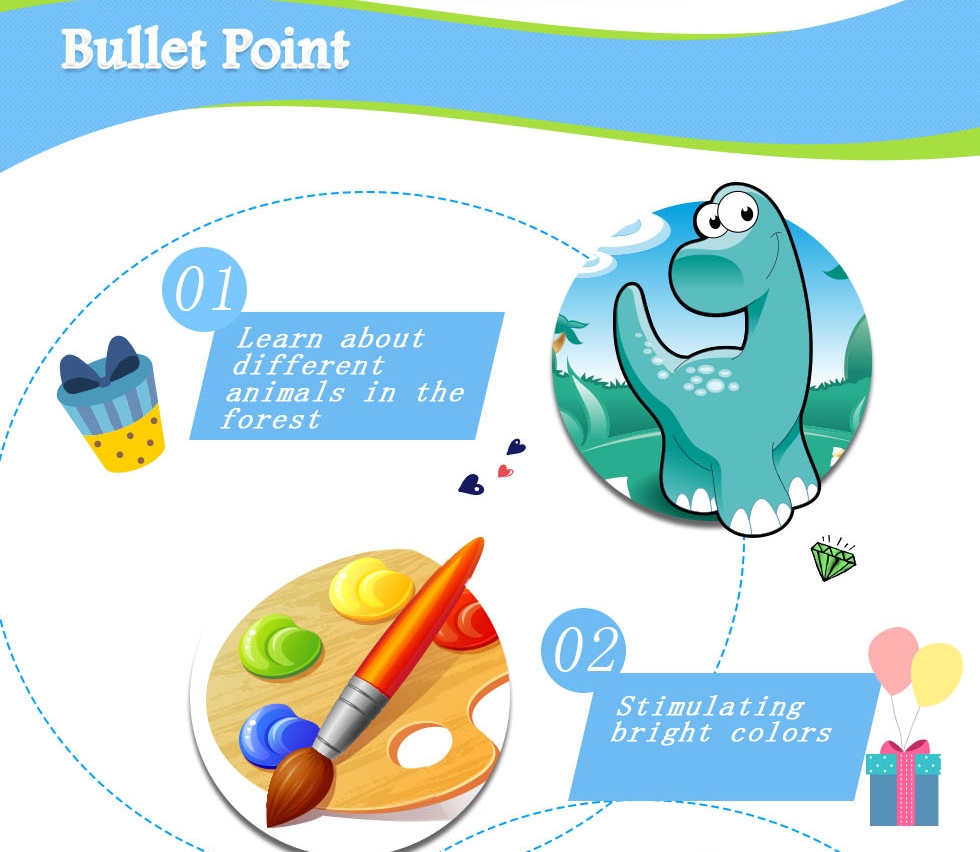 Bullet Point

01

Learn about different animals in the forest

02

Stimulating bright colors